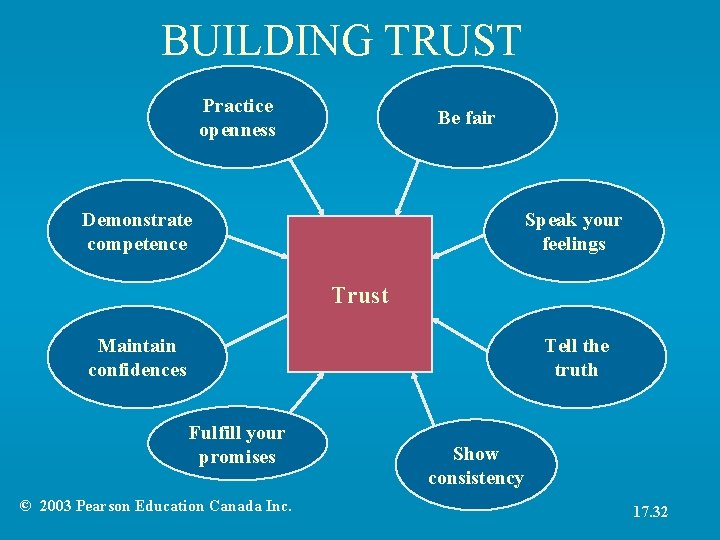 BUILDING TRUST

Practice openness

Be fair

Demonstrate competence

Speak your feelings

Trust

Maintain confidences

Tell the truth

Fulfill your promises

Show consistency

© 2003 Pearson Education Canada Inc.

17.32